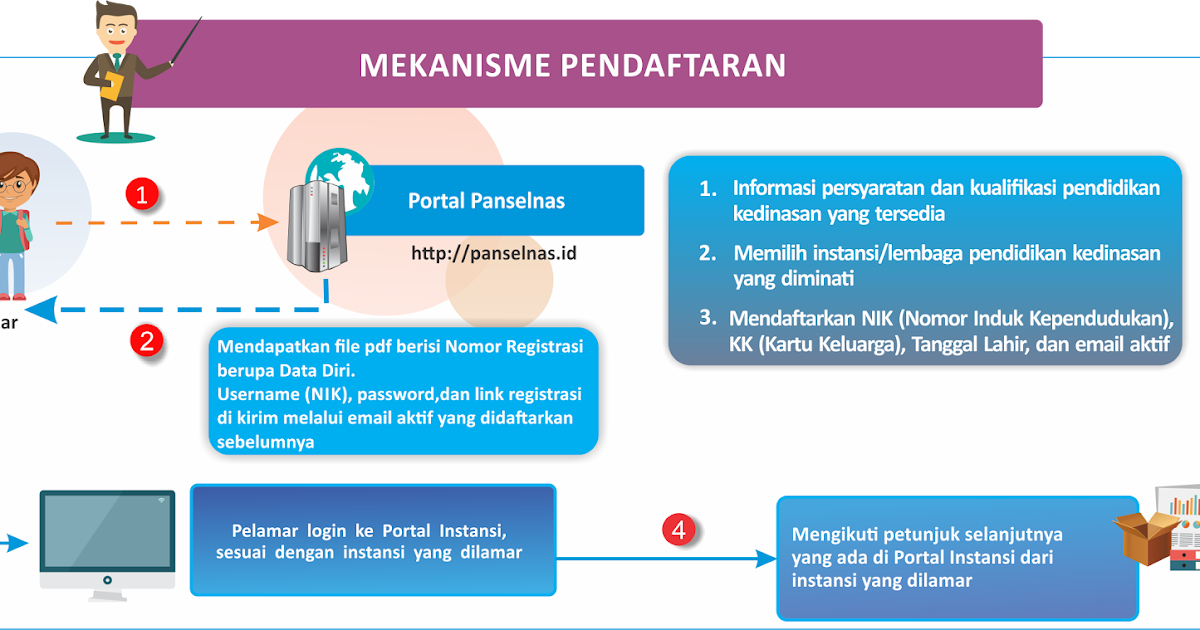 MEKANISME PENDAFTARAN

ar

1

Portal Panselnas

http://panselnas.id

1. Informasi persyaratan dan kualifikasi pendidikan kedinasan yang tersedia

2. Memilih instansi/lembaga pendidikan kedinasan yang diminati

3. Mendaftarkan NIK (Nomor Induk Kependudukan), KK (Kartu Keluarga), Tanggal Lahir, dan email aktif

2

Mendapatkan file pdf berisi Nomor Registrasi berupa Data Diri.
Username (NIK), password,dan link registrasi di kirim melalui email aktif yang didaftarkan sebelumnya

Pelamar login ke Portal Instansi, sesuai dengan instansi yang dilamar

4

Mengikuti petunjuk selanjutnya yang ada di Portal Instansi dari instansi yang dilamar